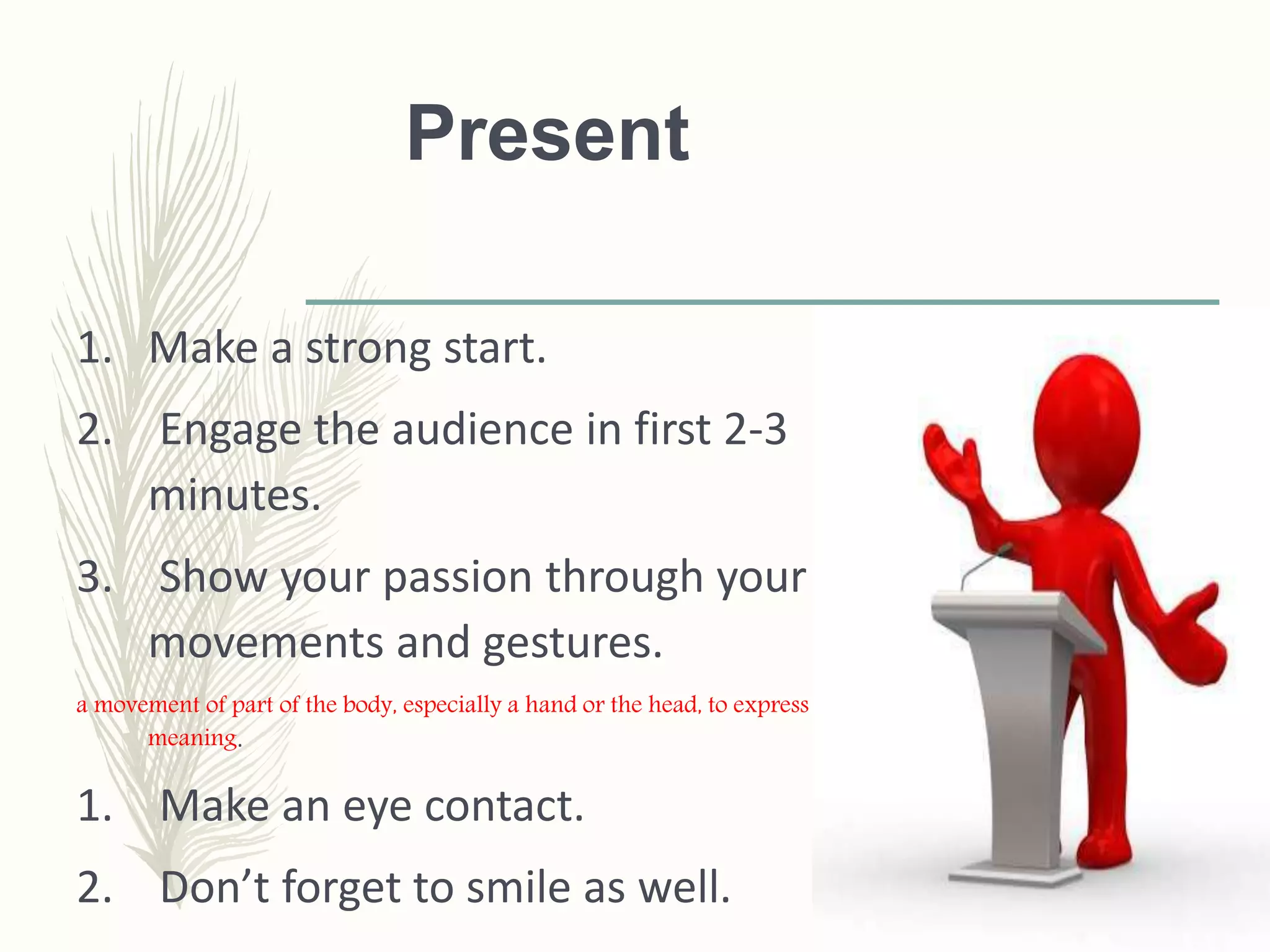 Present

1. Make a strong start.
2. Engage the audience in first 2-3 minutes.
3. Show your passion through your movements and gestures.

a movement of part of the body, especially a hand or the head, to express meaning.

1. Make an eye contact.
2. Don’t forget to smile as well.